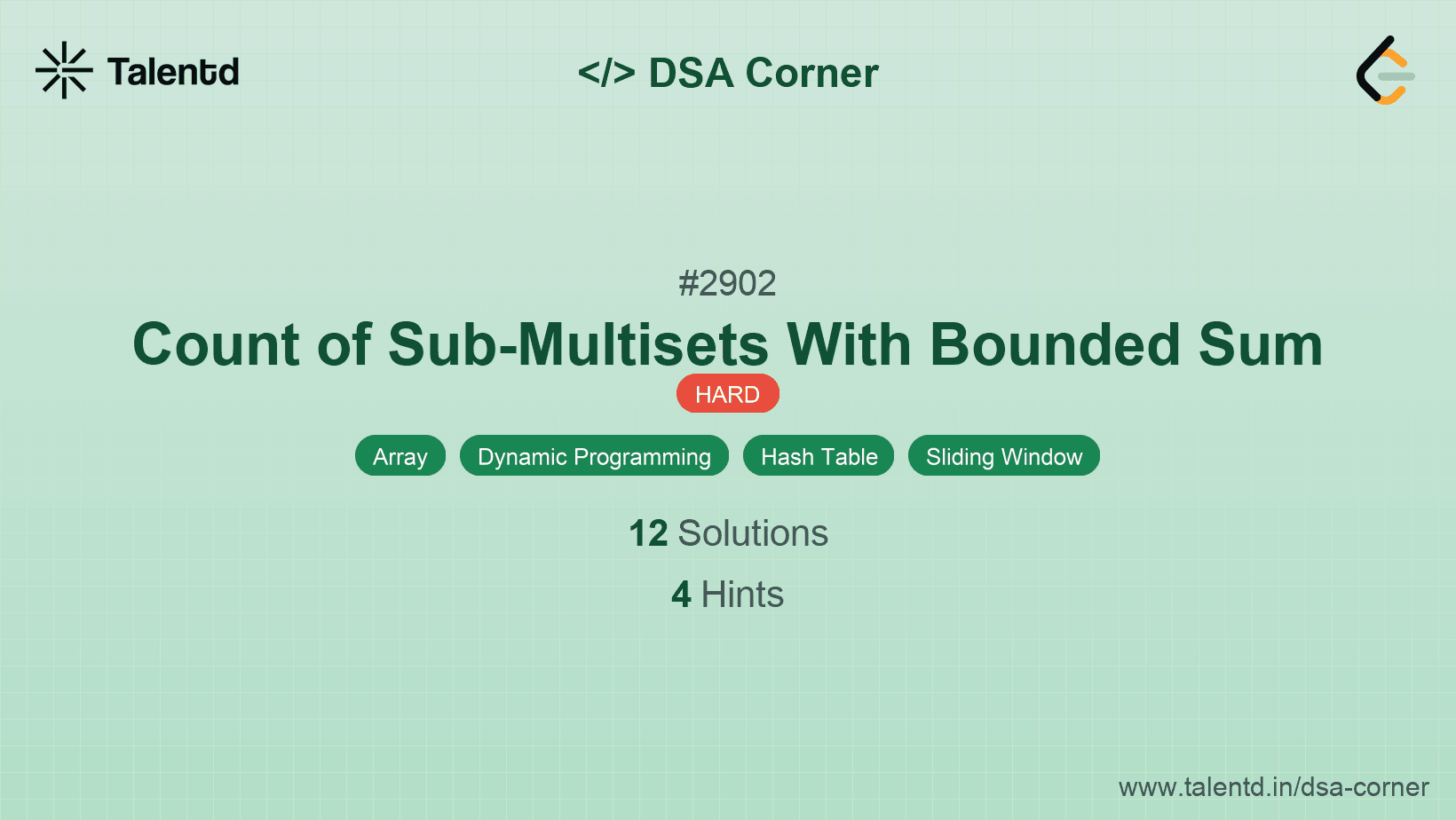 Talentd

</> DSA Corner

#2902

Count of Sub-Multisets With Bounded Sum

HARD

Array Dynamic Programming Hash Table Sliding Window

12 Solutions

4 Hints

www.talentd.in/dsa-corner